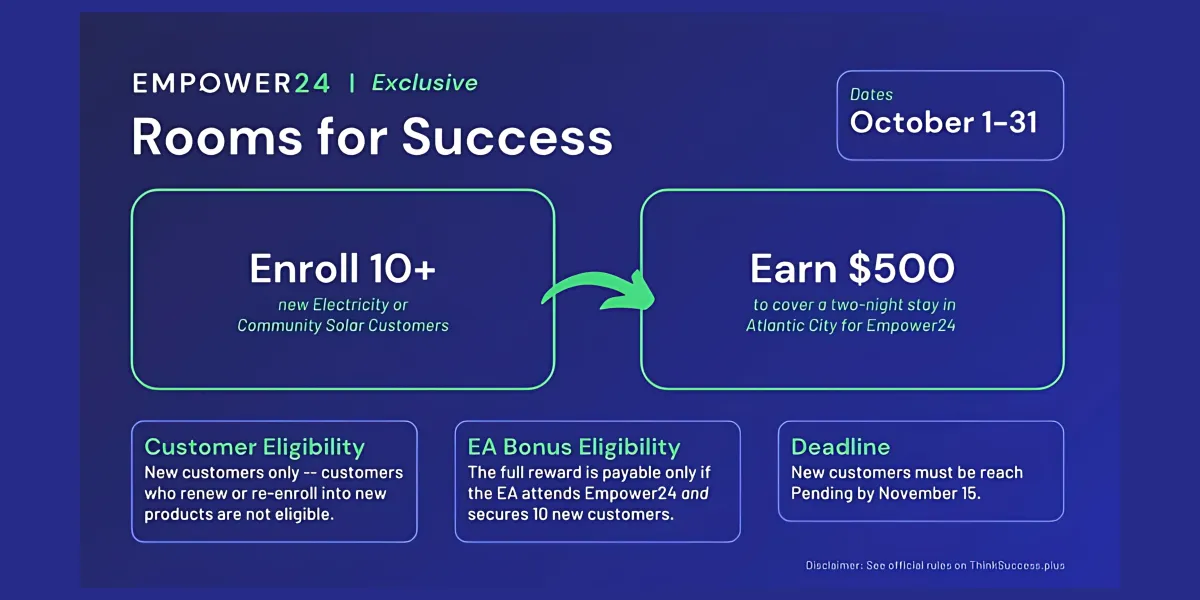 EMPOWER24 | Exclusive

Rooms for Success

Dates
October 1–31

Enroll 10+
new Electricity or Community Solar Customers

Earn $500
to cover a two-night stay in Atlantic City for Empower24

Customer Eligibility
New customers only -- customers who renew or re-enroll into new products are not eligible.

EA Bonus Eligibility
The full reward is payable only if the EA attends Empower24 and secures 10 new customers.

Deadline
New customers must be reach Pending by November 15.

Disclaimer: See official rules on ThinkSuccess.plus